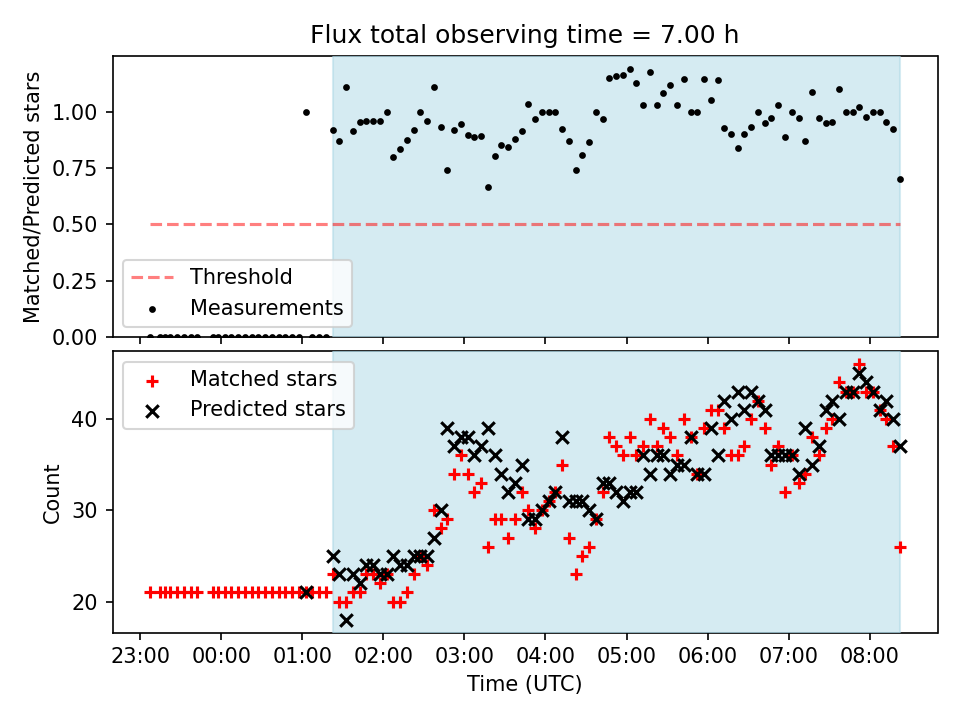 Flux total observing time = 7.00 h

Matched/Predicted stars

1.00
0.75
0.50
0.25
0.00

Threshold
Measurements

Matched stars
Predicted stars

Count

40
30
20

23:00 00:00 01:00 02:00 03:00 04:00 05:00 06:00 07:00 08:00

Time (UTC)